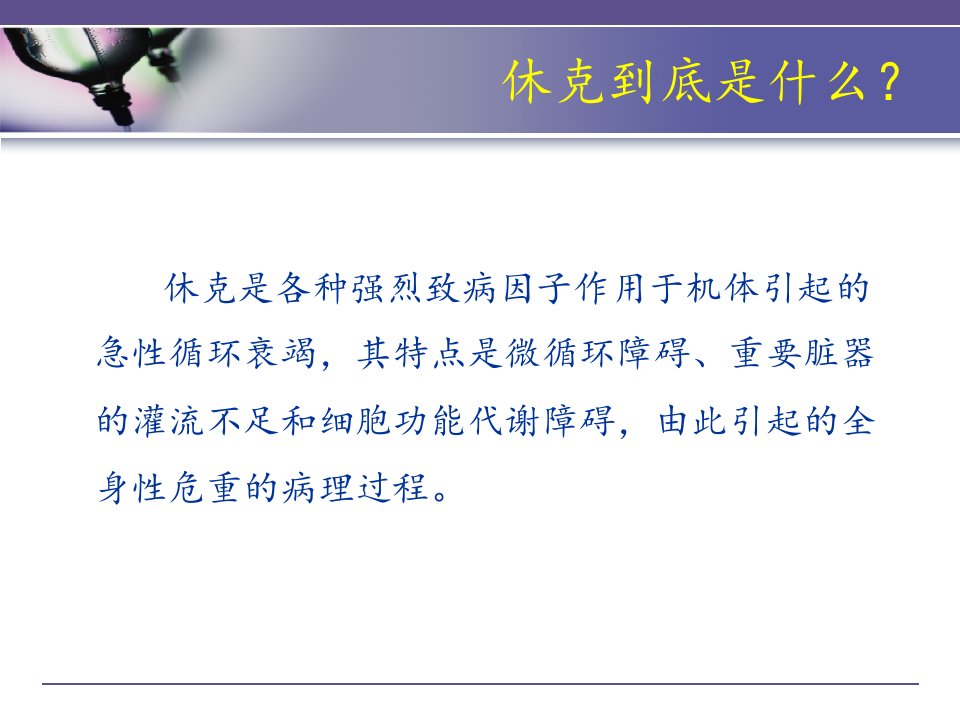 休克到底是什么？

休克是各种强烈致病因子作用于机体引起的急性循环衰竭，其特点是微循环障碍、重要脏器的灌流不足和细胞功能代谢障碍，由此引起的全身性危重的病理过程。